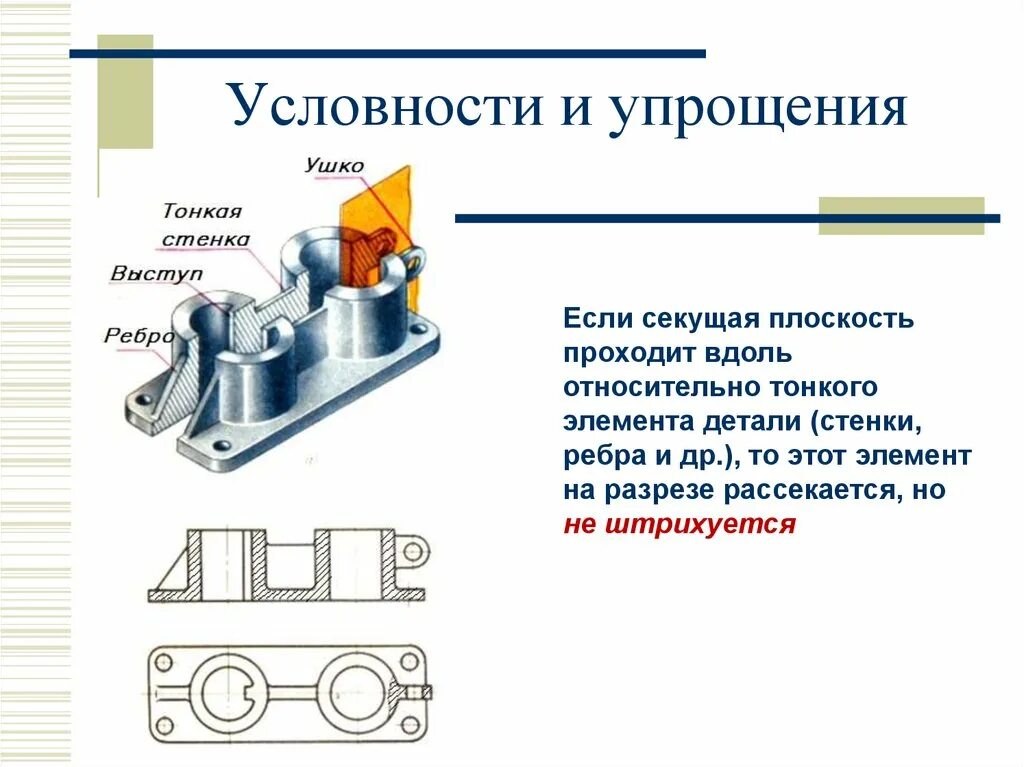 Условности и упрощения

Ушко

Тонкая стенка

Выступ

Ребро

Если секущая плоскость проходит вдоль относительно тонкого элемента детали (стенки, ребра и др.), то этот элемент на разрезе рассекается, но не штрихуется